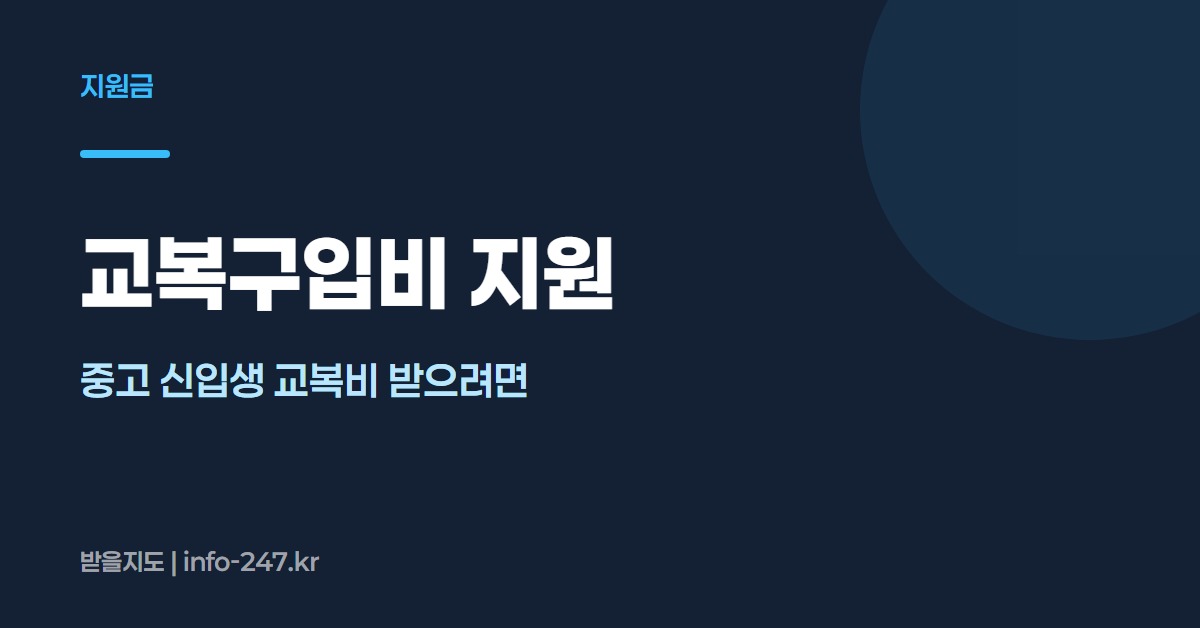 지원금

교복구입비 지원

중고 신입생 교복비 받으려면

받을지도 | info-247.kr